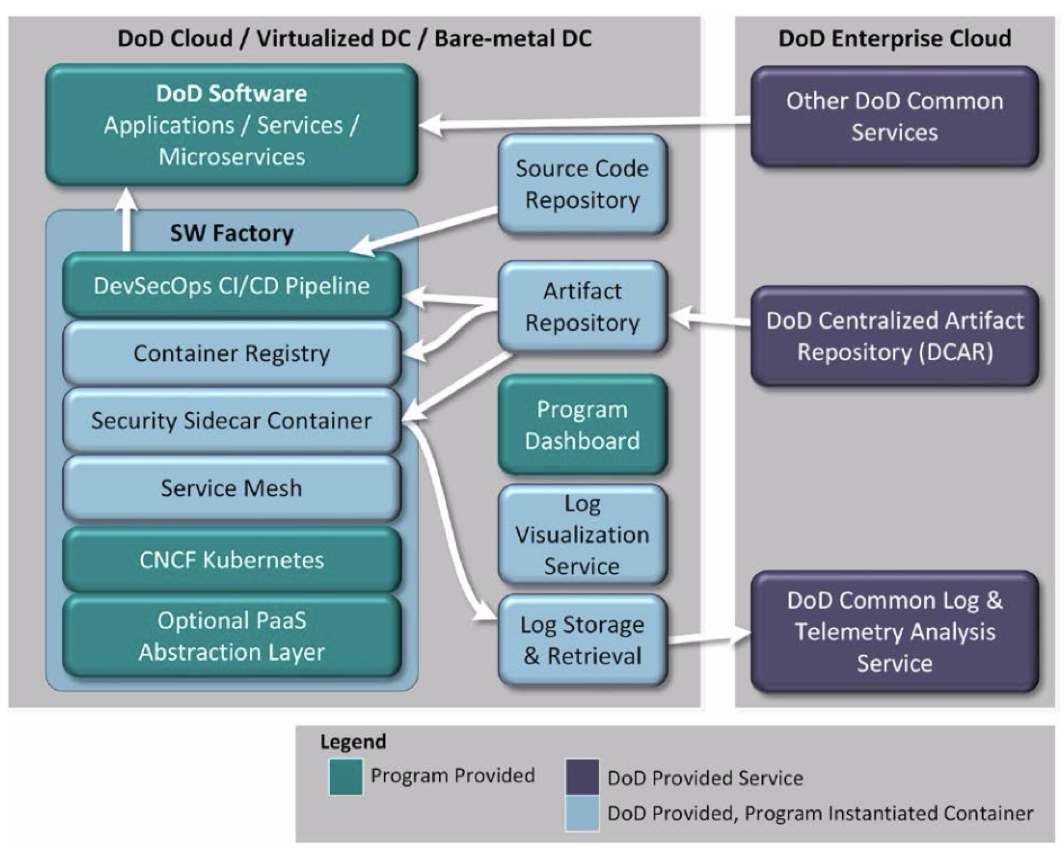 DoD Cloud / Virtualized DC / Bare-metal DC

DoD Software
Applications / Services / Microservices

SW Factory

DevSecOps CI/CD Pipeline

Container Registry

Security Sidecar Container

Service Mesh

CNCF Kubernetes

Optional PaaS Abstraction Layer

Source Code Repository

Artifact Repository

Program Dashboard

Log Visualization Service

Log Storage & Retrieval

DoD Enterprise Cloud

Other DoD Common Services

DoD Centralized Artifact Repository (DCAR)

DoD Common Log & Telemetry Analysis Service

Legend
Program Provided
DoD Provided Service
DoD Provided, Program Instantiated Container